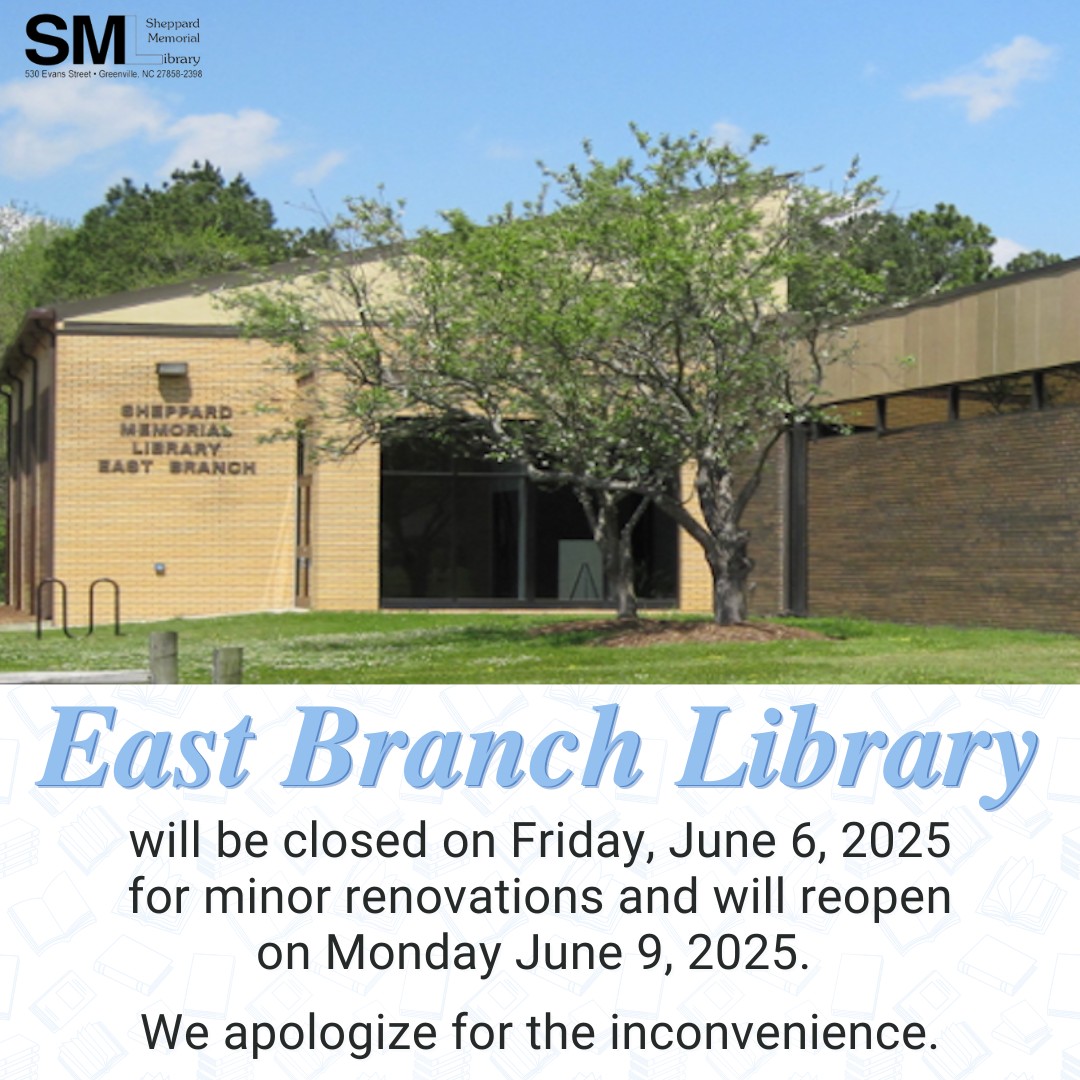 SML Sheppard Memorial Library
530 Evans Street • Greenville, NC 27858-2398

SHEPPARD MEMORIAL LIBRARY EAST BRANCH

East Branch Library

will be closed on Friday, June 6, 2025 for minor renovations and will reopen on Monday June 9, 2025.

We apologize for the inconvenience.